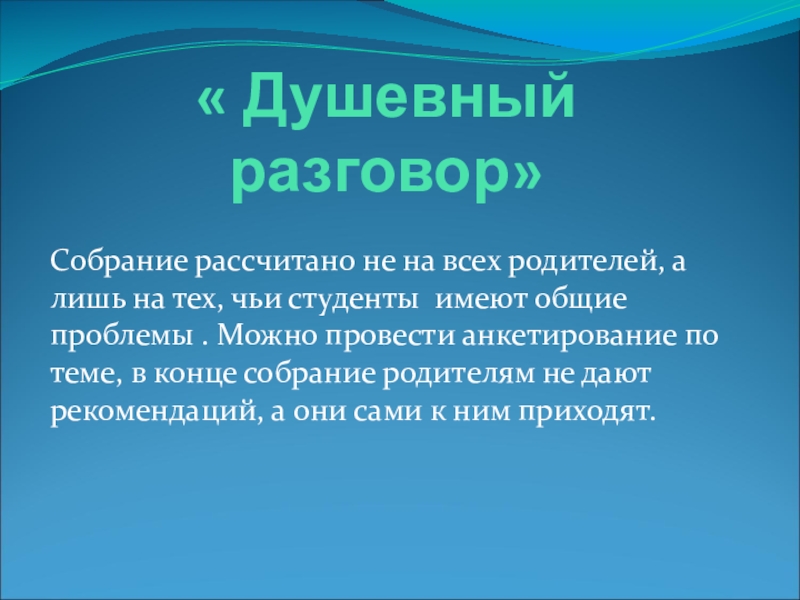 « Душевный разговор»

Собрание рассчитано не на всех родителей, а лишь на тех, чьи студенты  имеют общие проблемы . Можно провести анкетирование по теме, в конце собрание родителям не дают рекомендаций, а они сами к ним приходят.